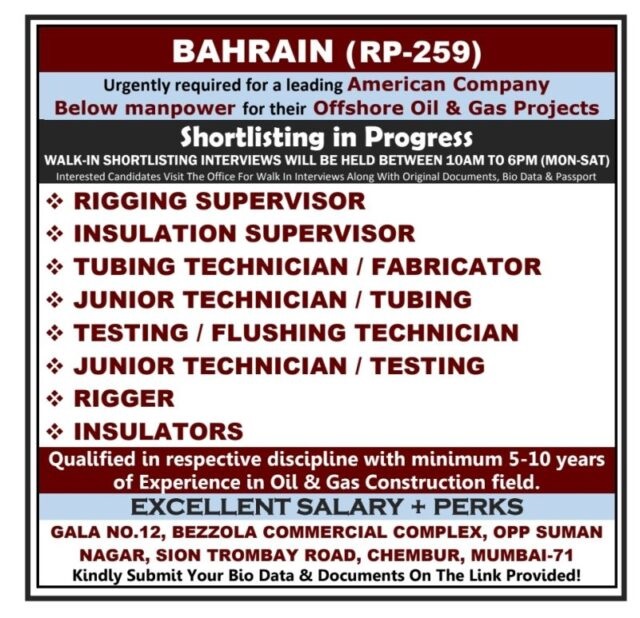 BAHRAIN (RP-259)

Urgently required for a leading American Company Below manpower for their Offshore Oil & Gas Projects

Shortlisting in Progress

WALK-IN SHORTLISTING INTERVIEWS WILL BE HELD BETWEEN 10AM TO 6PM (MON-SAT)

Interested Candidates Visit The Office For Walk In Interviews Along With Original Documents, Bio Data & Passport

❖ RIGGING SUPERVISOR
❖ INSULATION SUPERVISOR
❖ TUBING TECHNICIAN / FABRICATOR
❖ JUNIOR TECHNICIAN / TUBING
❖ TESTING / FLUSHING TECHNICIAN
❖ JUNIOR TECHNICIAN / TESTING
❖ RIGGER
❖ INSULATORS

Qualified in respective discipline with minimum 5-10 years of Experience in Oil & Gas Construction field.

EXCELLENT SALARY + PERKS

GALA NO.12, BEZZOLA COMMERCIAL COMPLEX, OPP SUMAN NAGAR, SION TROMBAY ROAD, CHEMBUR, MUMBAI-71

Kindly Submit Your Bio Data & Documents On The Link Provided!